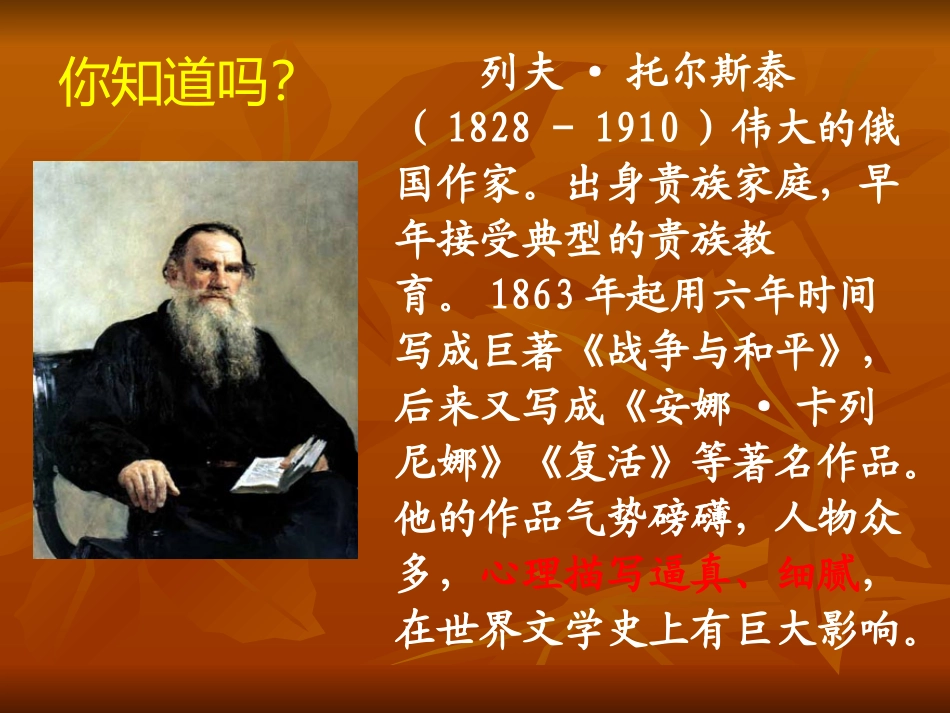 你知道吗?

列夫 · 托尔斯泰（ 1828 - 1910 ）伟大的俄国作家。出身贵族家庭，早年接受典型的贵族教育。 1863 年起用六年时间写成巨著《战争与和平》，后来又写成《安娜 · 卡列尼娜》《复活》等著名作品。他的作品气势磅礴，人物众多，心理描写逼真、细腻，在世界文学史上有巨大影响。